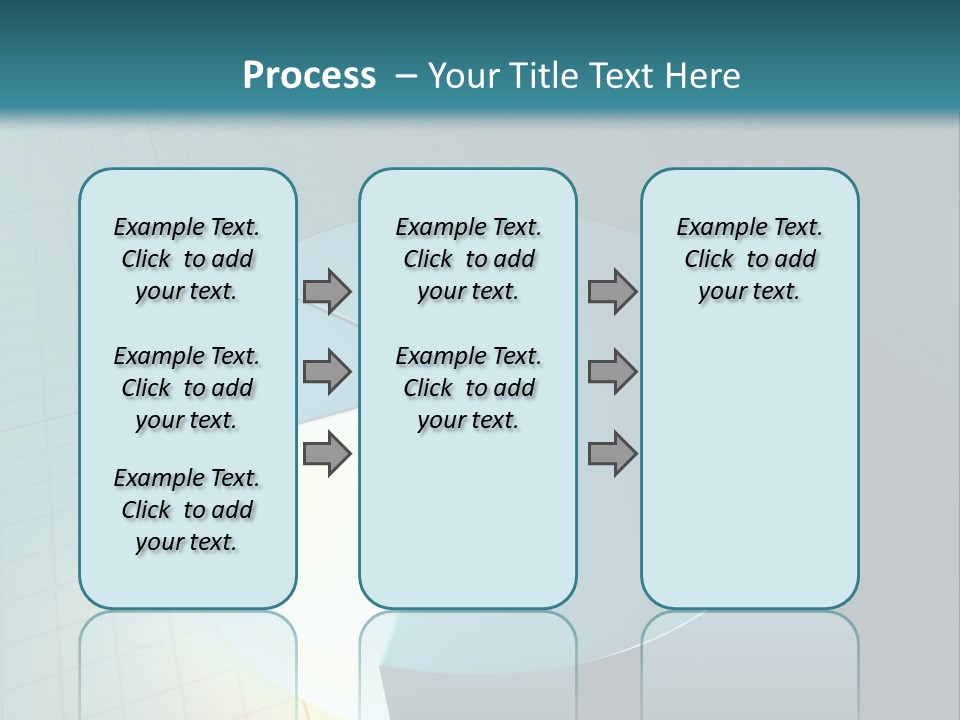 Process – Your Title Text Here

Example Text. Click to add your text.

Example Text. Click to add your text.

Example Text. Click to add your text.

Example Text. Click to add your text.

Example Text. Click to add your text.

Example Text. Click to add your text.